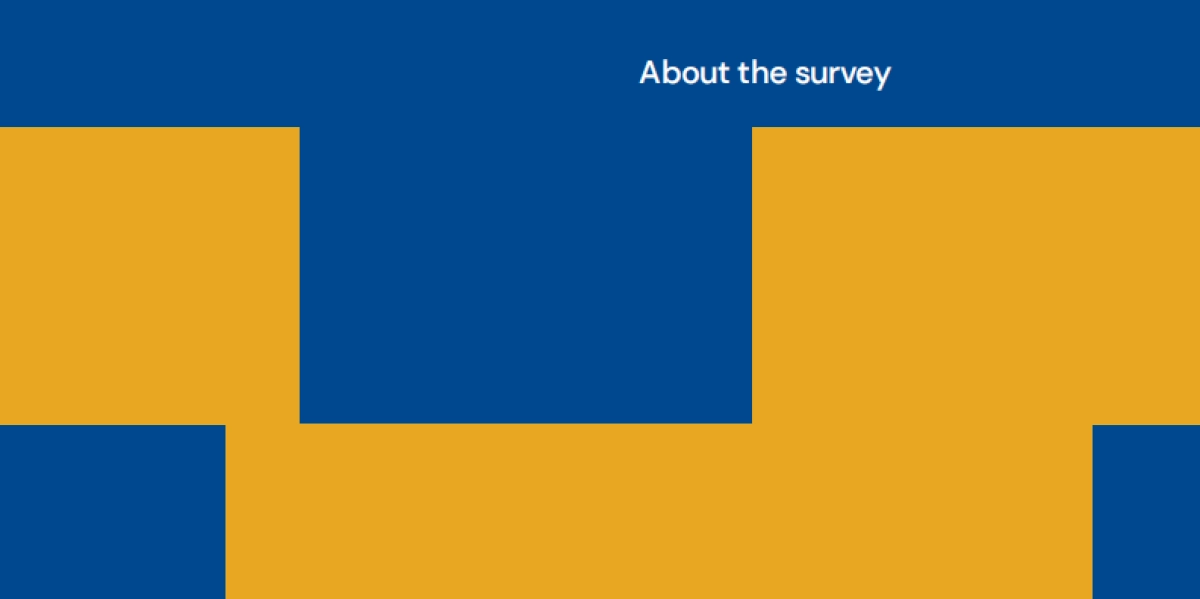 About the survey